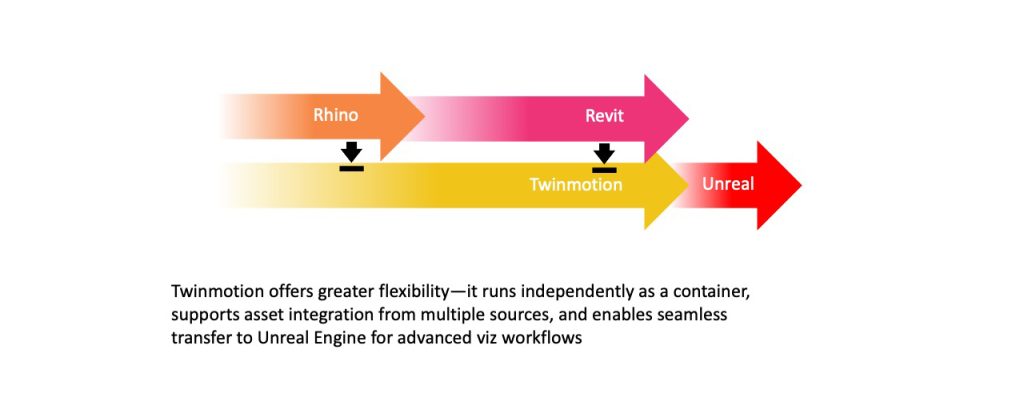 Rhino

Revit

Twinmotion

Unreal

Twinmotion offers greater flexibility—it runs independently as a container, supports asset integration from multiple sources, and enables seamless transfer to Unreal Engine for advanced viz workflows